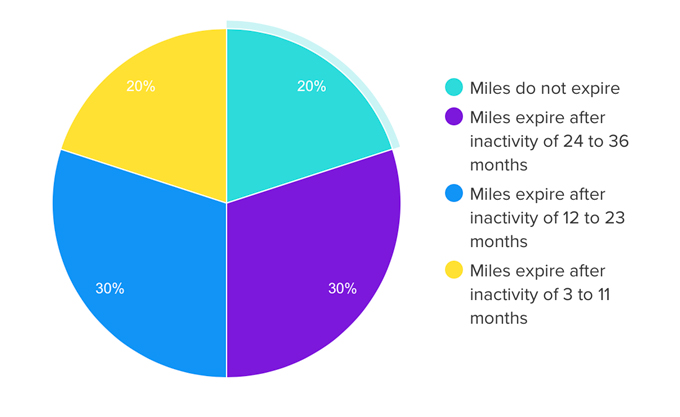 20%
20%
30%
30%

Miles do not expire
Miles expire after inactivity of 24 to 36 months
Miles expire after inactivity of 12 to 23 months
Miles expire after inactivity of 3 to 11 months